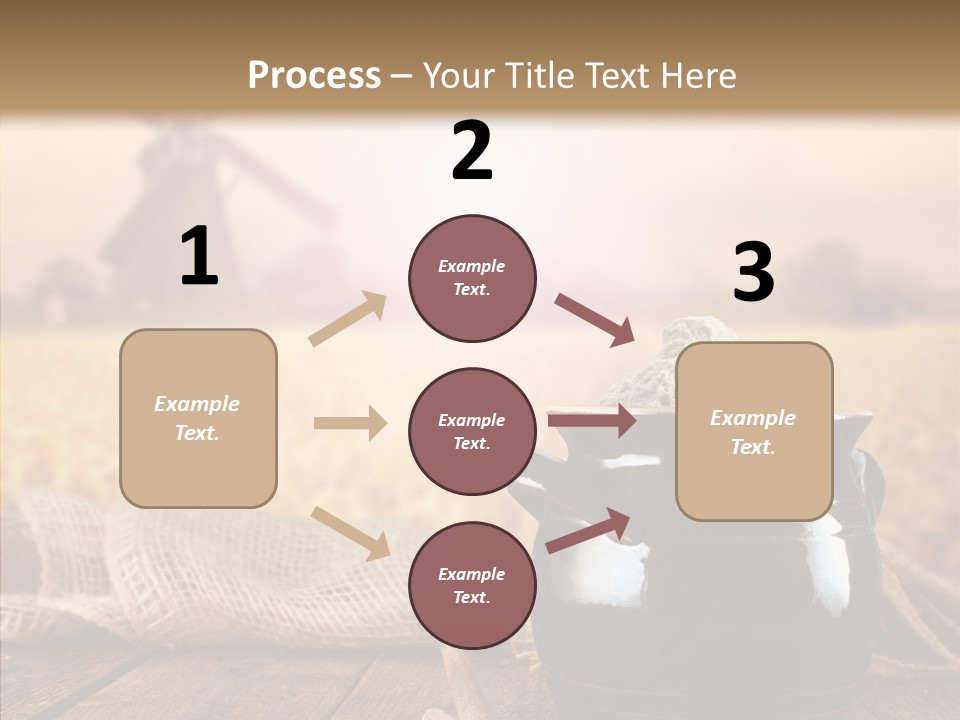 Process – Your Title Text Here

1

Example Text.

2

Example Text.

Example Text.

Example Text.

3

Example Text.